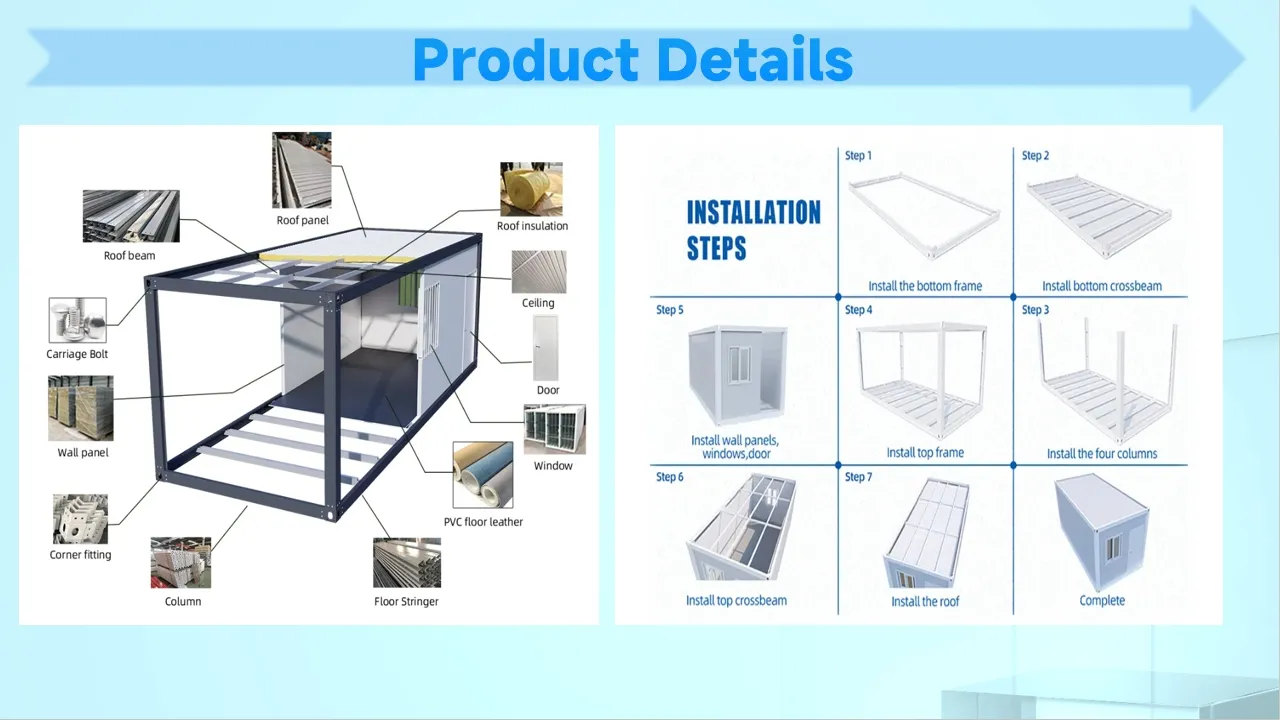 Product Details

Roof panel
Roof insulation
Roof beam
Ceiling
Carriage Bolt
Door
Wall panel
Window
PVC floor leather
Corner fitting
Column
Floor Stringer

INSTALLATION STEPS

Step 1
Install the bottom frame

Step 2
Install bottom crossbeam

Step 5
Install wall panels, windows,door

Step 4
Install top frame

Step 3
Install the four columns

Step 6
Install top crossbeam

Step 7
Install the roof

Complete